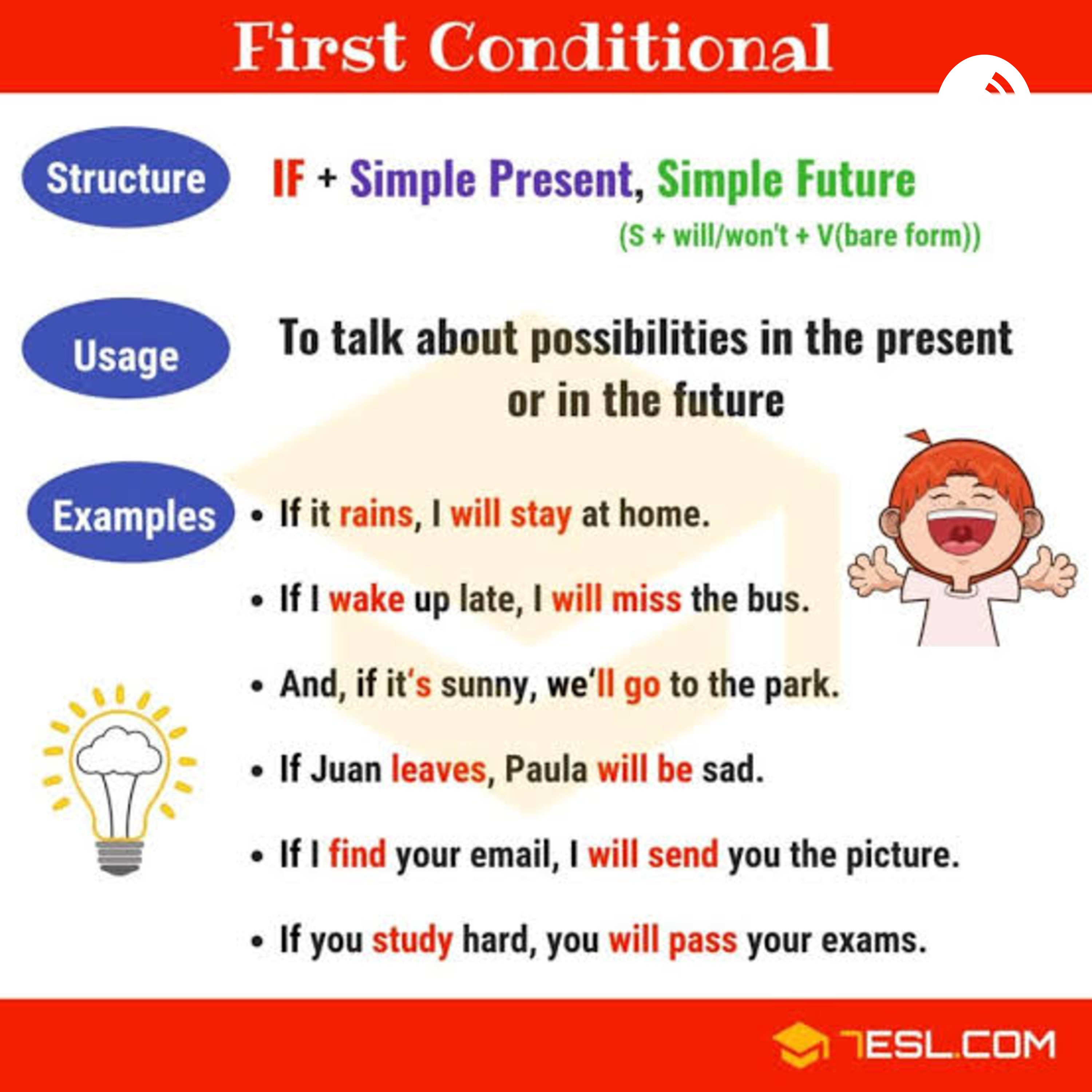 First Conditional

Structure

IF + Simple Present, Simple Future
(S + will/won't + V(bare form))

Usage

To talk about possibilities in the present or in the future

Examples

• If it rains, I will stay at home.

• If I wake up late, I will miss the bus.

• And, if it's sunny, we'll go to the park.

• If Juan leaves, Paula will be sad.

• If I find your email, I will send you the picture.

• If you study hard, you will pass your exams.

7ESL.COM